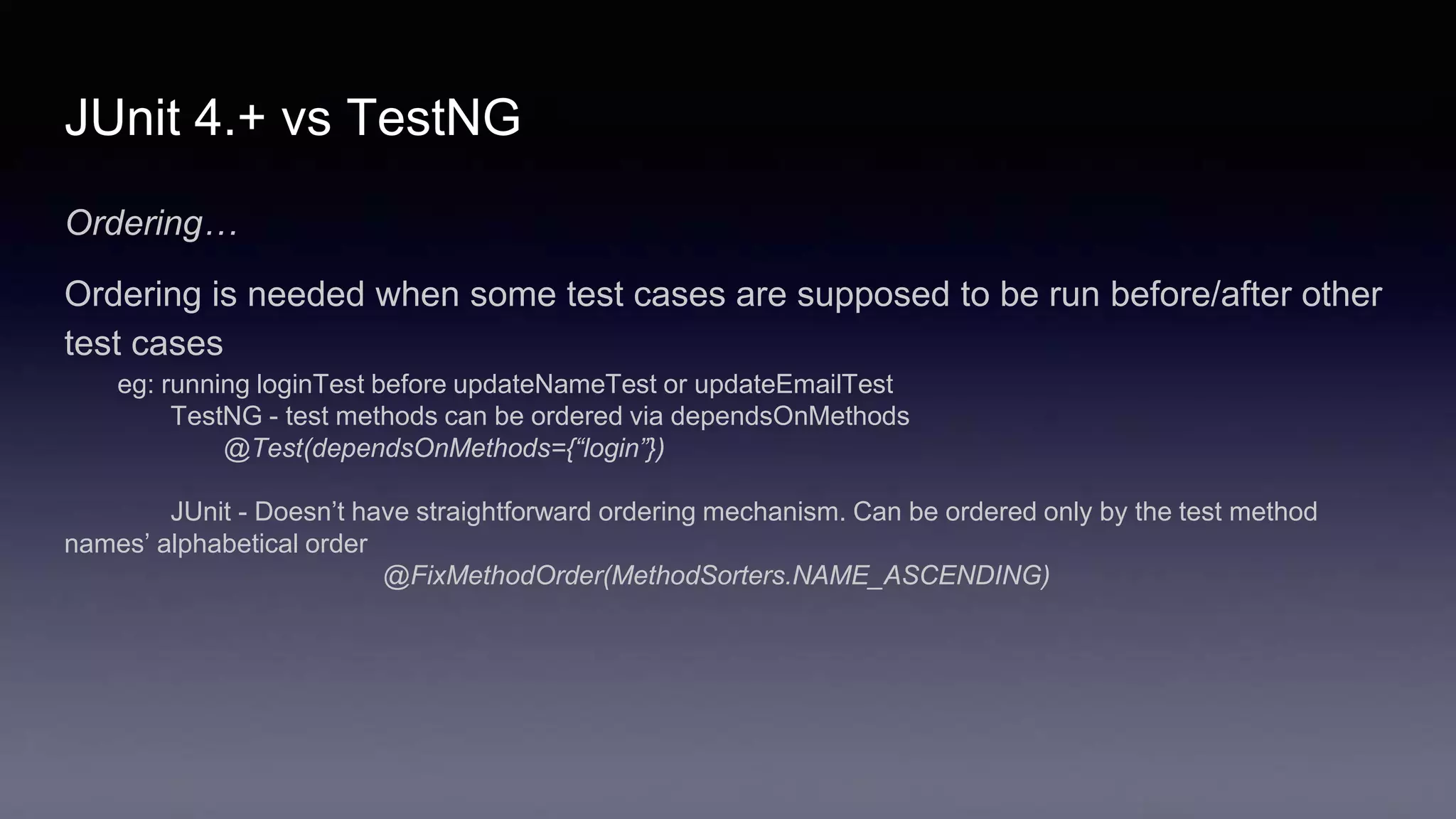 JUnit 4.+ vs TestNG

Ordering…

Ordering is needed when some test cases are supposed to be run before/after other test cases

eg: running loginTest before updateNameTest or updateEmailTest

TestNG - test methods can be ordered via dependsOnMethods

@Test(dependsOnMethods={“login”})

JUnit - Doesn’t have straightforward ordering mechanism. Can be ordered only by the test method names’ alphabetical order

@FixMethodOrder(MethodSorters.NAME_ASCENDING)